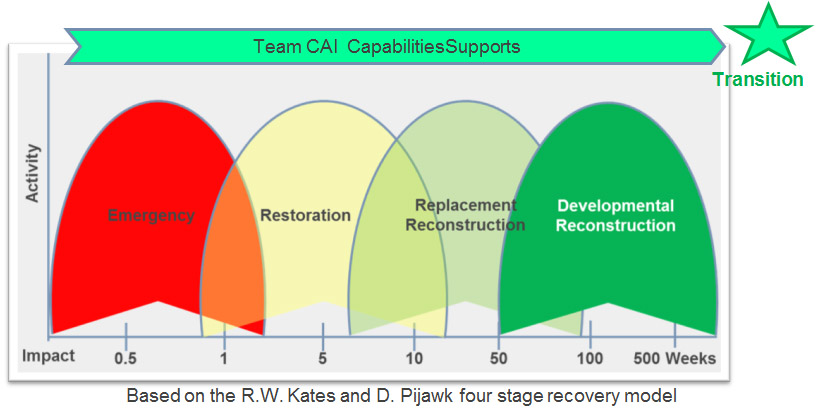 Team CAI CapabilitiesSupports

Transition

Activity

Emergency

Restoration

Replacement Reconstruction

Developmental Reconstruction

Impact 0.5 1 5 10 50 100 500 Weeks

Based on the R.W. Kates and D. Pijawk four stage recovery model